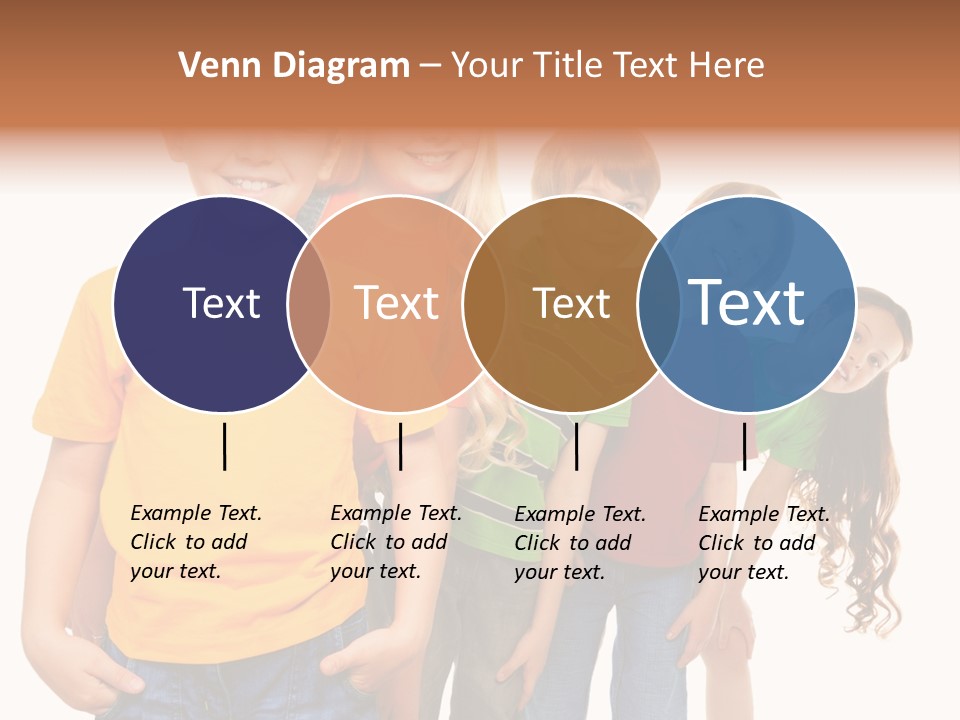 Venn Diagram – Your Title Text Here

Text

Text

Text

Text

Example Text. Click to add your text.

Example Text. Click to add your text.

Example Text. Click to add your text.

Example Text. Click to add your text.